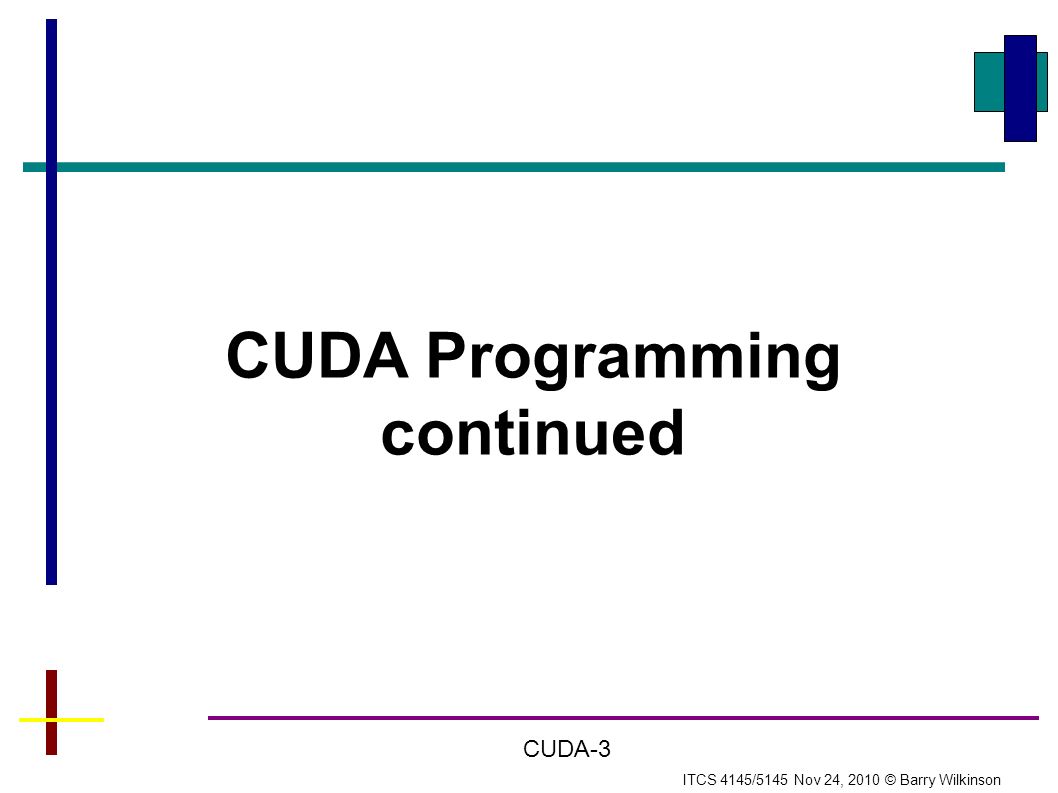 CUDA Programming continued

CUDA-3

ITCS 4145/5145 Nov 24, 2010 © Barry Wilkinson